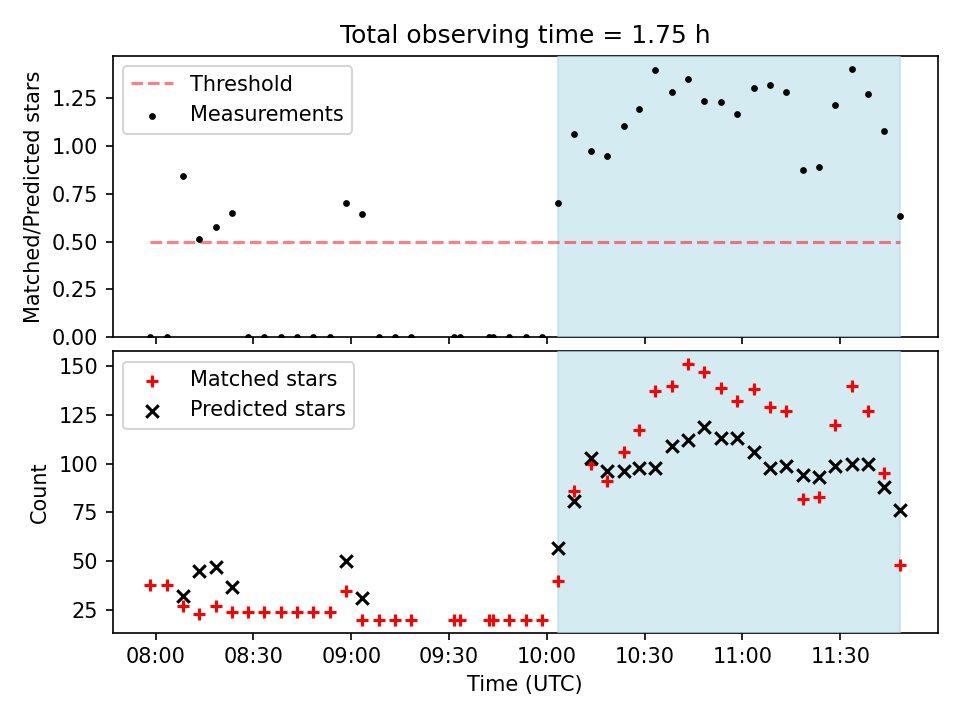 Total observing time = 1.75 h

Threshold
Measurements

Matched/Predicted stars

1.25
1.00
0.75
0.50
0.25
0.00

Matched stars
Predicted stars

Count

150
125
100
75
50
25

08:00
08:30
09:00
09:30
10:00
10:30
11:00
11:30

Time (UTC)